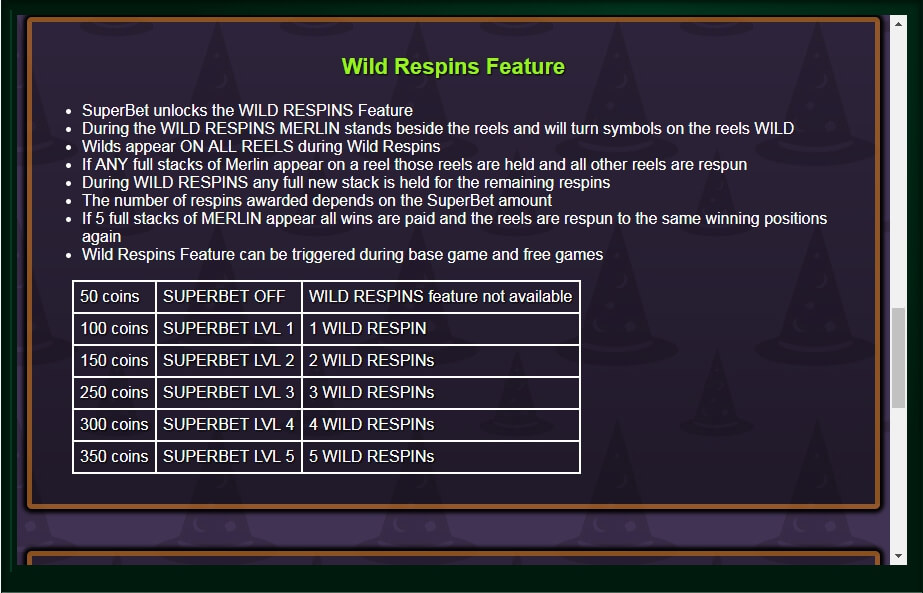 Wild Respins Feature

- SuperBet unlocks the WILD RESPINS Feature
- During the WILD RESPINS MERLIN stands beside the reels and will turn symbols on the reels WILD
- Wilds appear ON ALL REELS during Wild Respins
- If ANY full stacks of Merlin appear on a reel those reels are held and all other reels are respun
- During WILD RESPINS any full new stack is held for the remaining respins
- The number of respins awarded depends on the SuperBet amount
- If 5 full stacks of MERLIN appear all wins are paid and the reels are respun to the same winning positions again
- Wild Respins Feature can be triggered during base game and free games

| 50 coins | SUPERBET OFF | WILD RESPINS feature not available |
|---|---|---|
| 100 coins | SUPERBET LVL 1 | 1 WILD RESPIN |
| 150 coins | SUPERBET LVL 2 | 2 WILD RESPINs |
| 250 coins | SUPERBET LVL 3 | 3 WILD RESPINs |
| 300 coins | SUPERBET LVL 4 | 4 WILD RESPINs |
| 350 coins | SUPERBET LVL 5 | 5 WILD RESPINs |